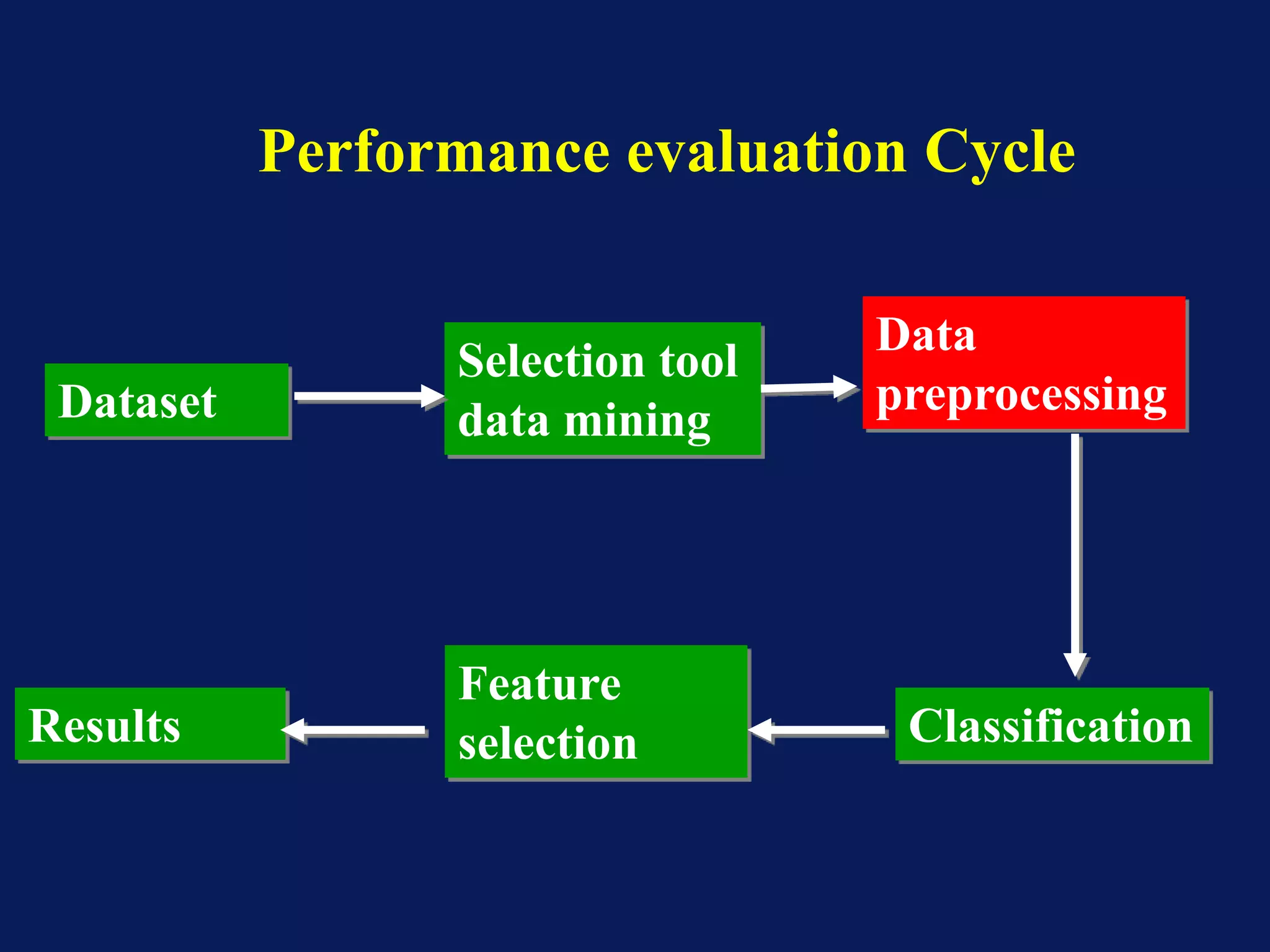 Performance evaluation Cycle

Dataset

Selection tool data mining

Data preprocessing

Classification

Feature selection

Results